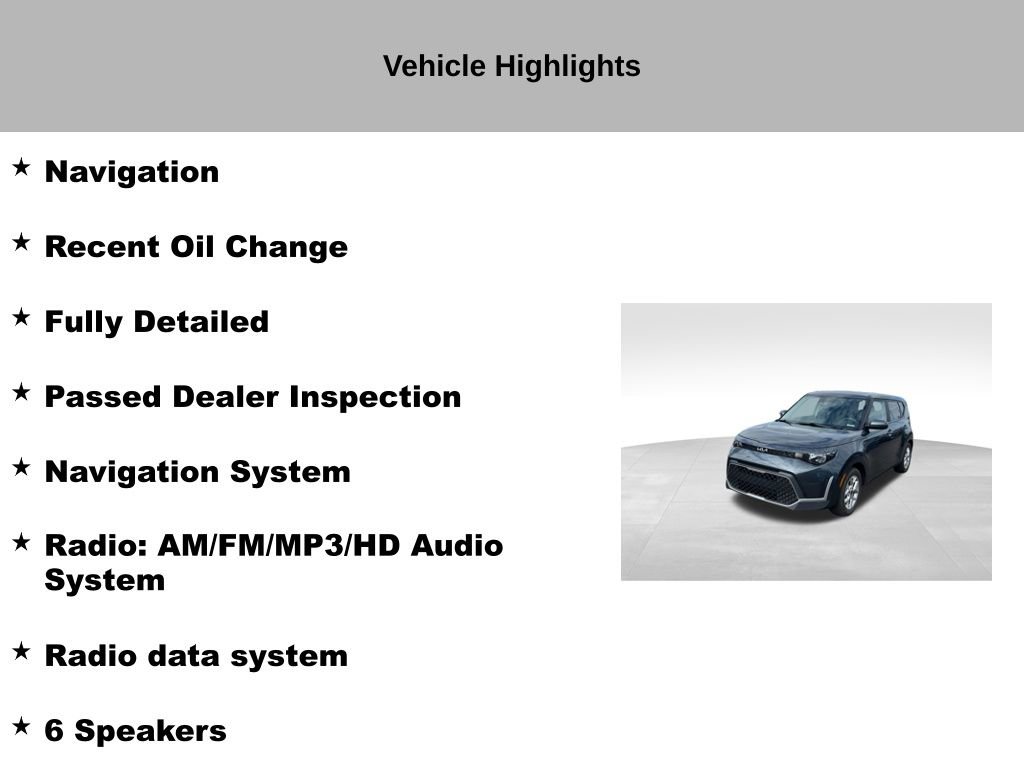 Vehicle Highlights

★ Navigation

★ Recent Oil Change

★ Fully Detailed

★ Passed Dealer Inspection

★ Navigation System

★ Radio: AM/FM/MP3/HD Audio System

★ Radio data system

★ 6 Speakers